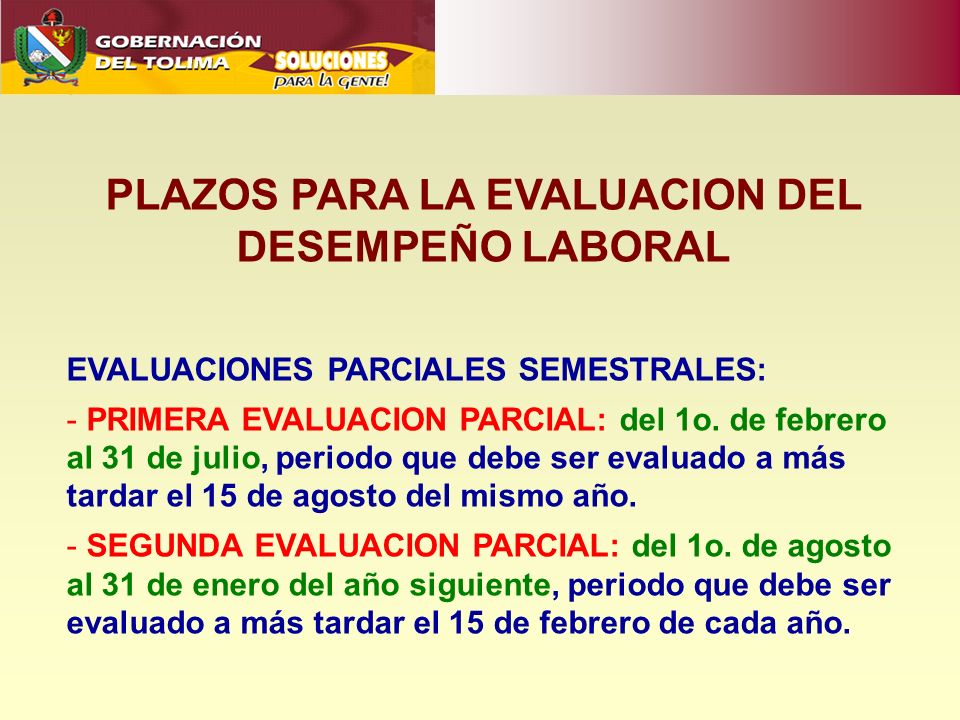 GOBERNACIÓN DEL TOLIMA

SOLUCIONES PARA LA GENTE!

PLAZOS PARA LA EVALUACION DEL DESEMPEÑO LABORAL

EVALUACIONES PARCIALES SEMESTRALES:

- PRIMERA EVALUACION PARCIAL: del 1o. de febrero al 31 de julio, periodo que debe ser evaluado a más tardar el 15 de agosto del mismo año.

- SEGUNDA EVALUACION PARCIAL: del 1o. de agosto al 31 de enero del año siguiente, periodo que debe ser evaluado a más tardar el 15 de febrero de cada año.